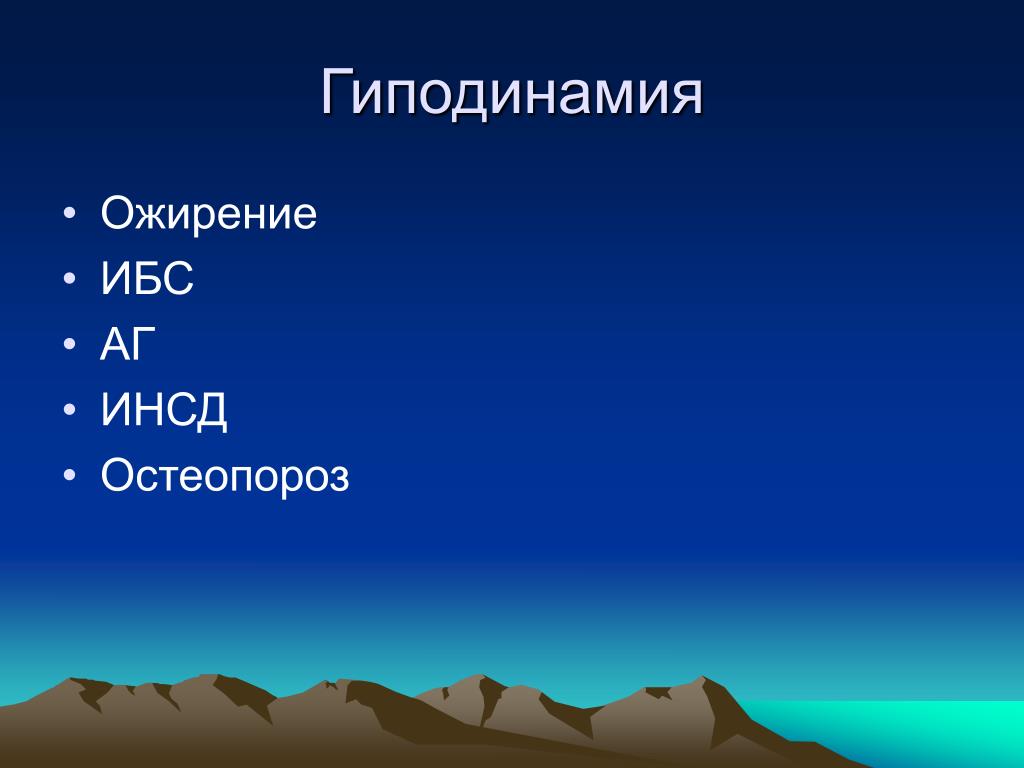 Гиподинамия

• Ожирение
• ИБС
• АГ
• ИНСД
• Остеопороз